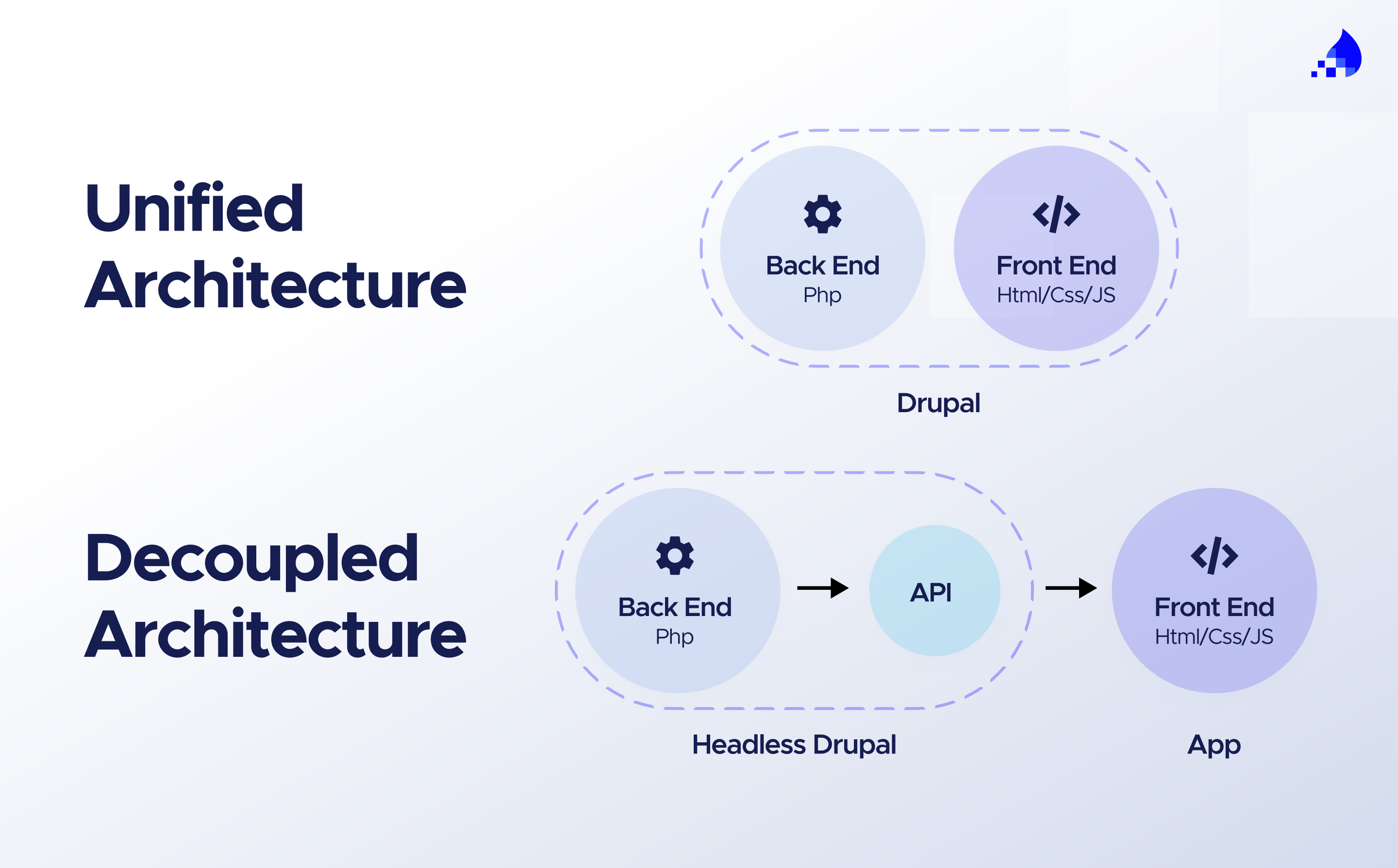 Unified Architecture

Back End
Php

Front End
Html/Css/JS

Drupal

Decoupled Architecture

Back End
Php

API

Front End
Html/Css/JS

Headless Drupal

App